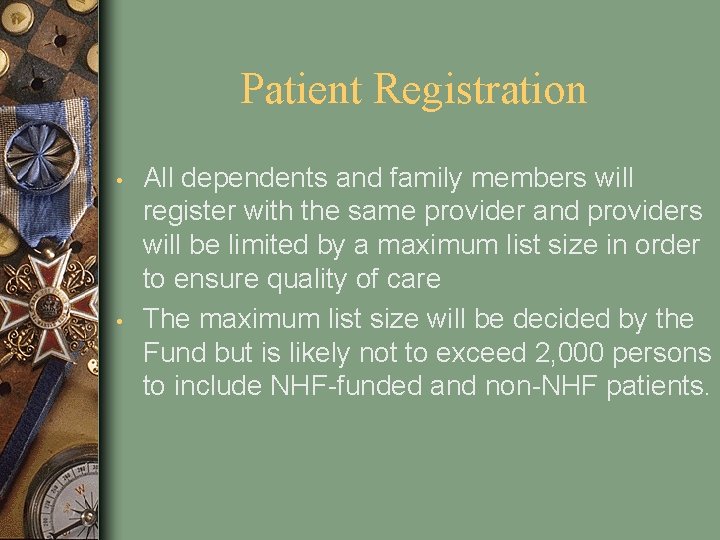 Patient Registration

• All dependents and family members will register with the same provider and providers will be limited by a maximum list size in order to ensure quality of care

• The maximum list size will be decided by the Fund but is likely not to exceed 2,000 persons to include NHF-funded and non-NHF patients.